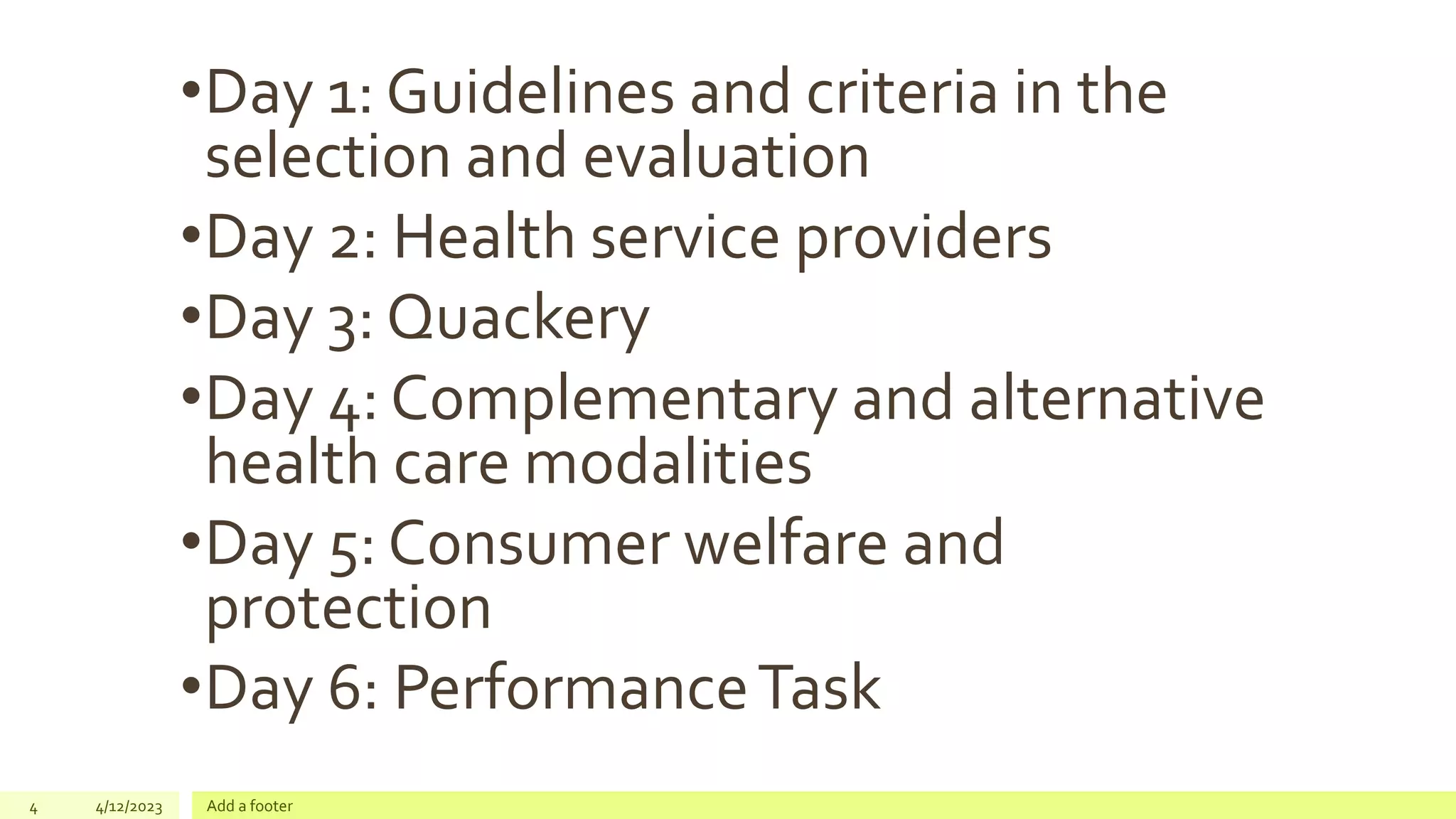 •Day 1: Guidelines and criteria in the selection and evaluation
•Day 2: Health service providers
•Day 3: Quackery
•Day 4: Complementary and alternative health care modalities
•Day 5: Consumer welfare and protection
•Day 6: Performance Task

4 4/12/2023 Add a footer